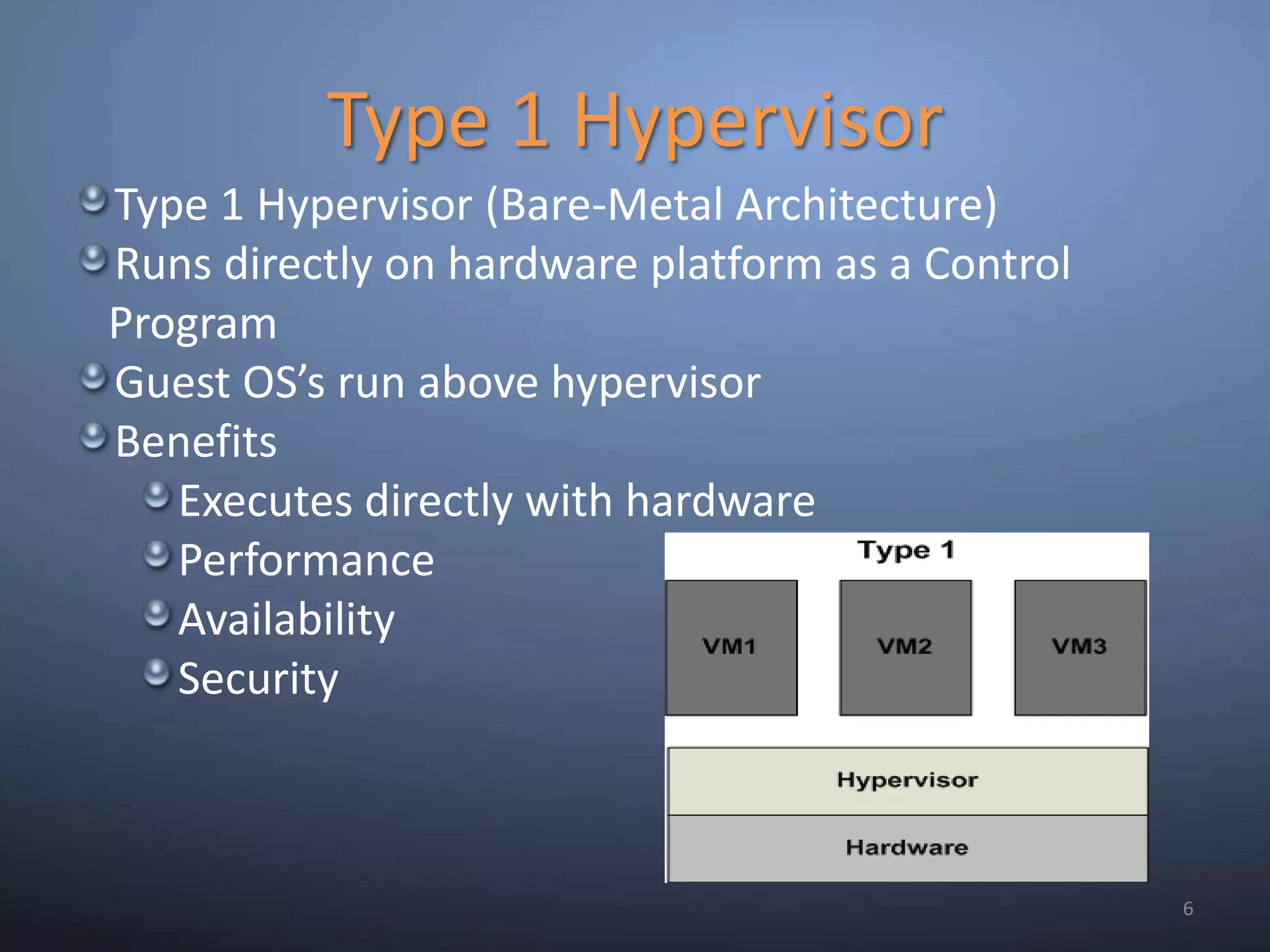 Type 1 Hypervisor

Type 1 Hypervisor (Bare-Metal Architecture)
Runs directly on hardware platform as a Control Program
Guest OS's run above hypervisor
Benefits
Executes directly with hardware
Performance
Availability
Security

Type 1
VM1
VM2
VM3
Hypervisor
Hardware

6